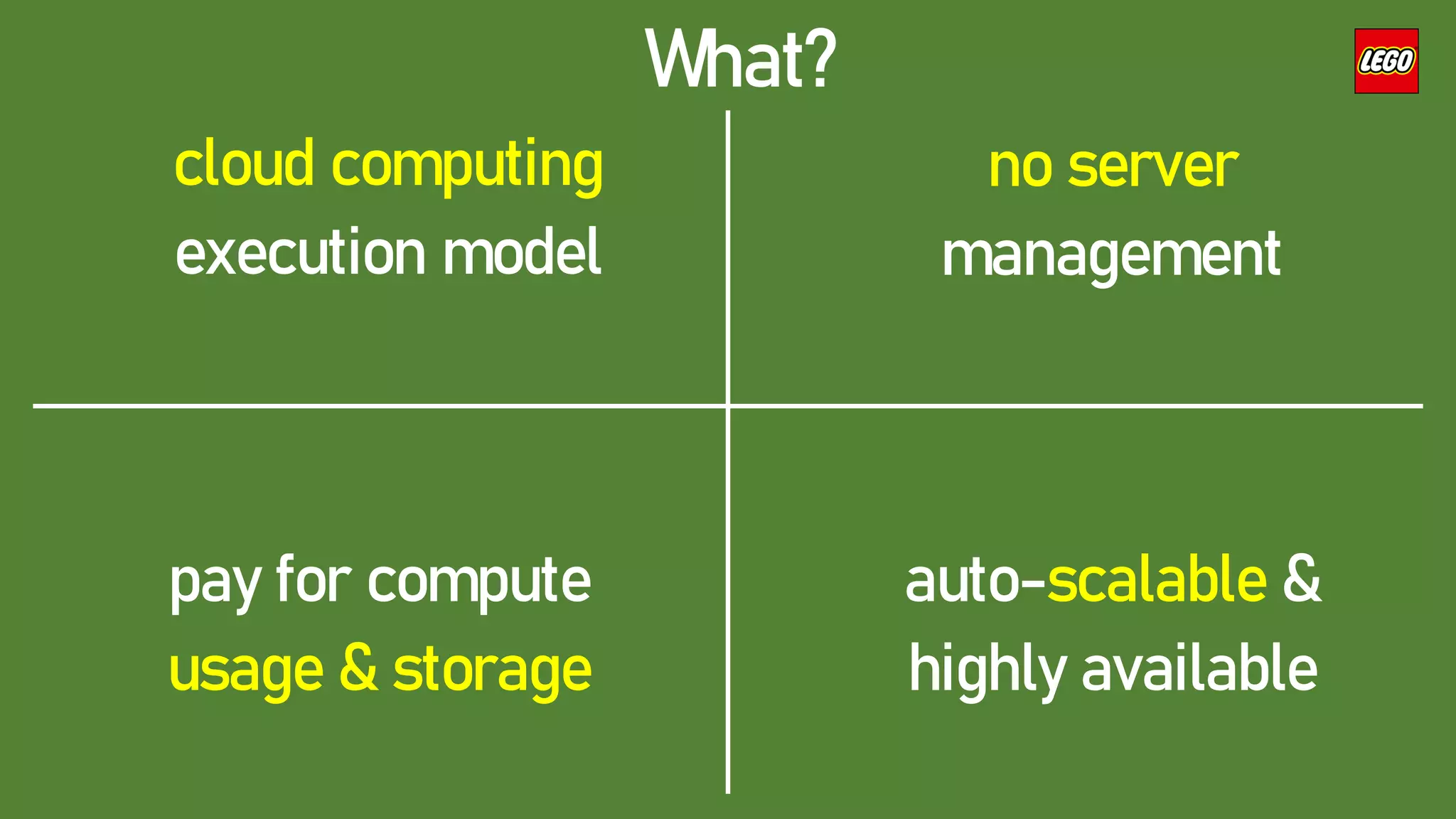 What?

LEGO

cloud computing execution model

no server management

pay for compute usage & storage

auto-scalable & highly available